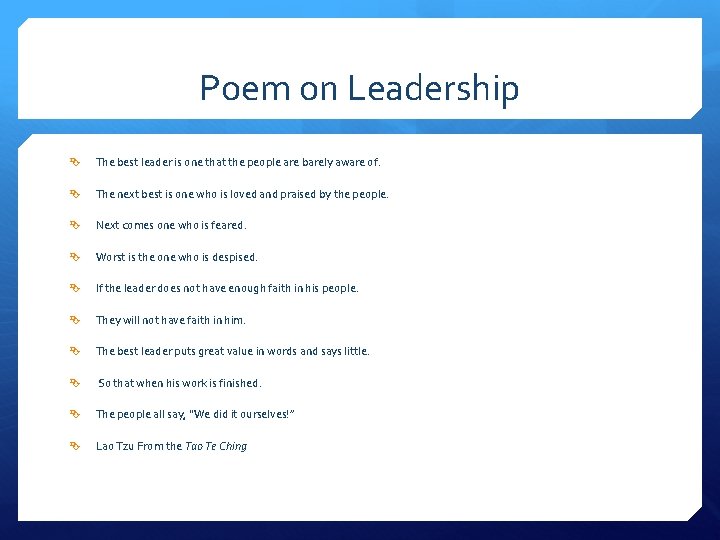 Poem on Leadership

The best leader is one that the people are barely aware of.

The next best is one who is loved and praised by the people.

Next comes one who is feared.

Worst is the one who is despised.

If the leader does not have enough faith in his people.

They will not have faith in him.

The best leader puts great value in words and says little.

So that when his work is finished.

The people all say, "We did it ourselves!"

Lao Tzu From the Tao Te Ching